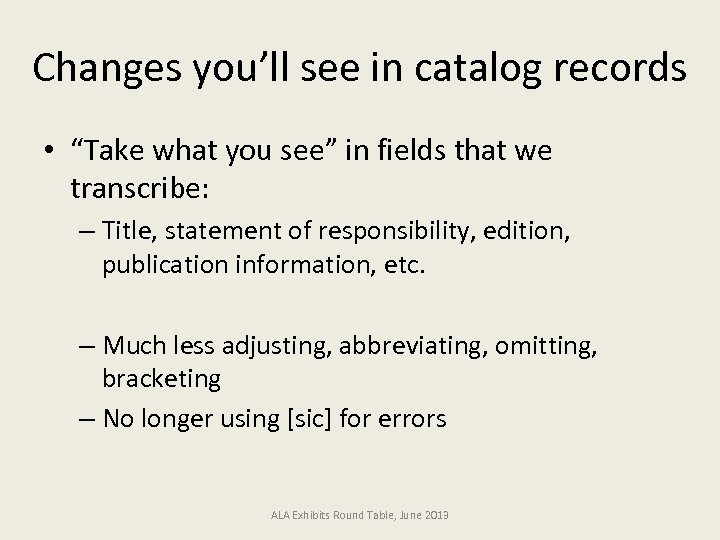 Changes you’ll see in catalog records

• “Take what you see” in fields that we transcribe:
– Title, statement of responsibility, edition, publication information, etc.

– Much less adjusting, abbreviating, omitting, bracketing
– No longer using [sic] for errors

ALA Exhibits Round Table, June 2013